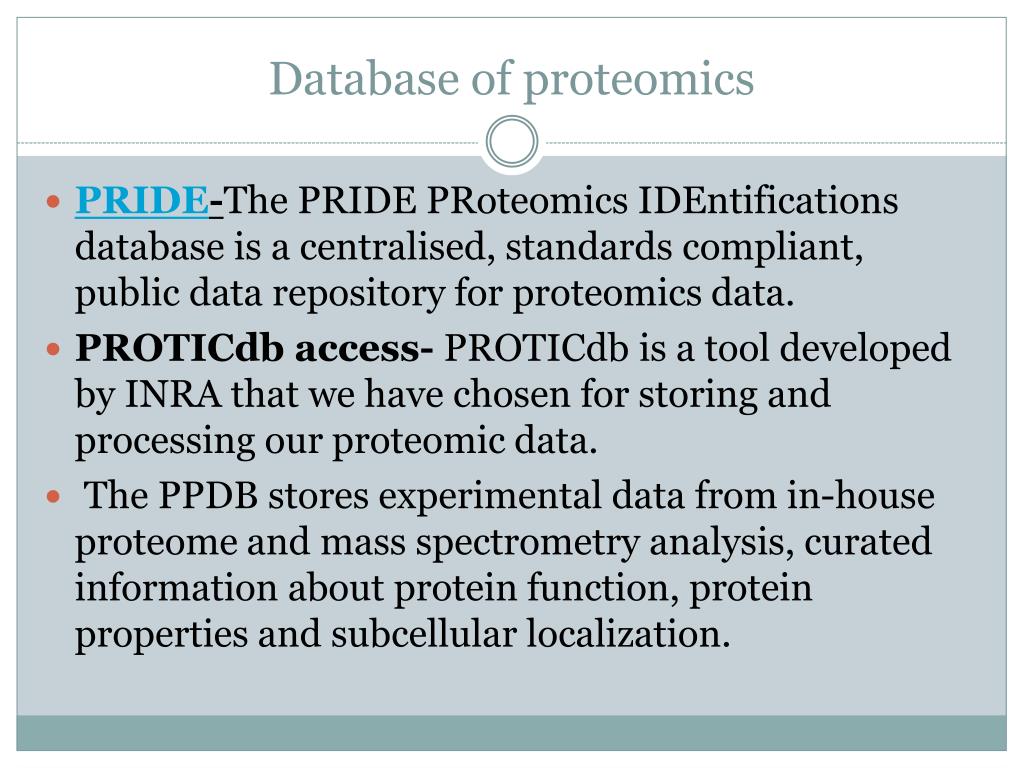 Database of proteomics

PRIDE-The PRIDE PRoteomics IDEntifications database is a centralised, standards compliant, public data repository for proteomics data.

PROTICdb access- PROTICdb is a tool developed by INRA that we have chosen for storing and processing our proteomic data.

The PPDB stores experimental data from in-house proteome and mass spectrometry analysis, curated information about protein function, protein properties and subcellular localization.